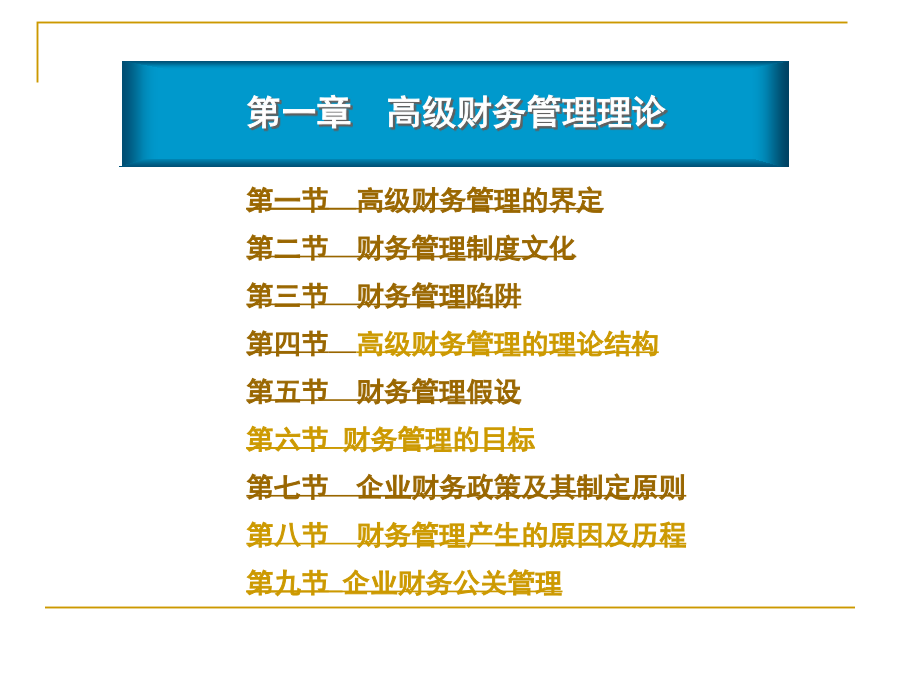 第一章　高级财务管理理论

第一节　高级财务管理的界定

第二节　财务管理制度文化

第三节　财务管理陷阱

第四节　高级财务管理的理论结构

第五节　财务管理假设

第六节 财务管理的目标

第七节　企业财务政策及其制定原则

第八节　财务管理产生的原因及历程

第九节 企业财务公关管理